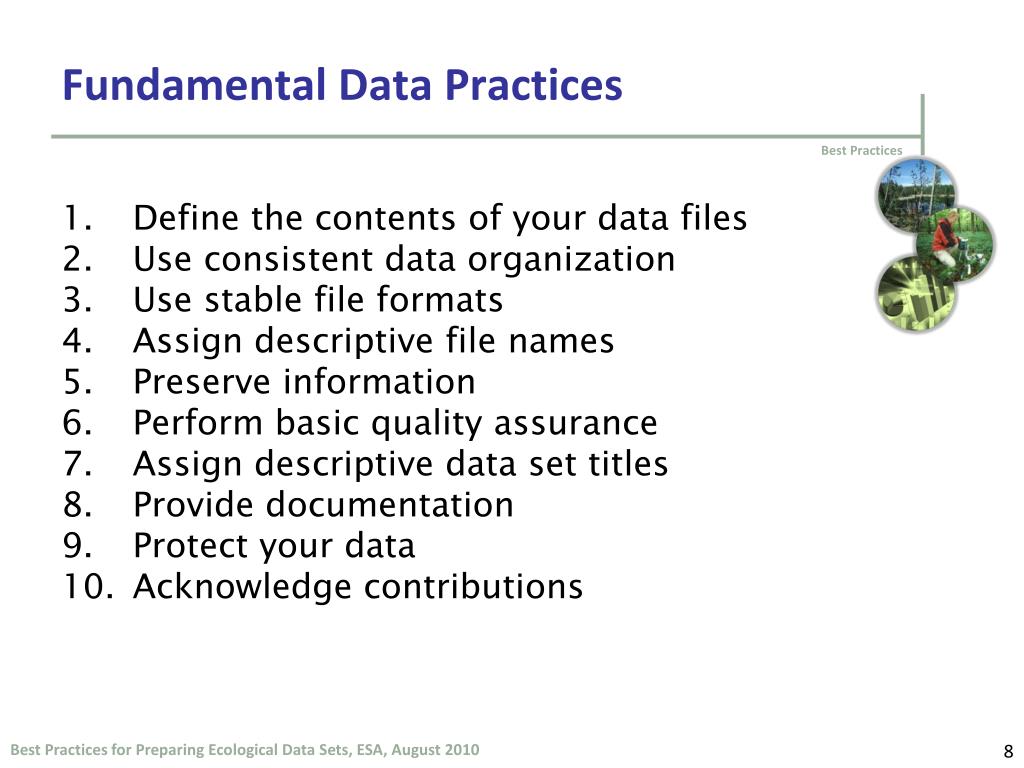 Fundamental Data Practices

Best Practices

1. Define the contents of your data files
2. Use consistent data organization
3. Use stable file formats
4. Assign descriptive file names
5. Preserve information
6. Perform basic quality assurance
7. Assign descriptive data set titles
8. Provide documentation
9. Protect your data
10. Acknowledge contributions

Best Practices for Preparing Ecological Data Sets, ESA, August 2010

8